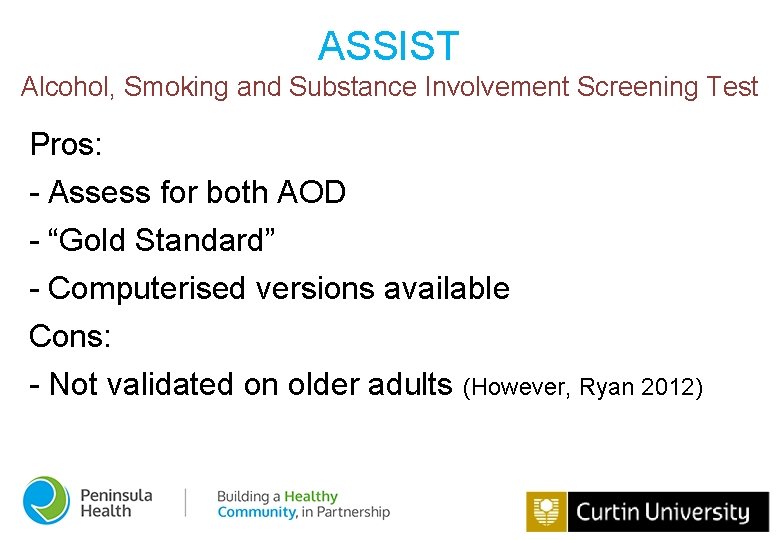 ASSIST
Alcohol, Smoking and Substance Involvement Screening Test

Pros:
- Assess for both AOD
- “Gold Standard”
- Computerised versions available
Cons:
- Not validated on older adults (However, Ryan 2012)

Peninsula Health

Building a Healthy Community, in Partnership

Curtin University